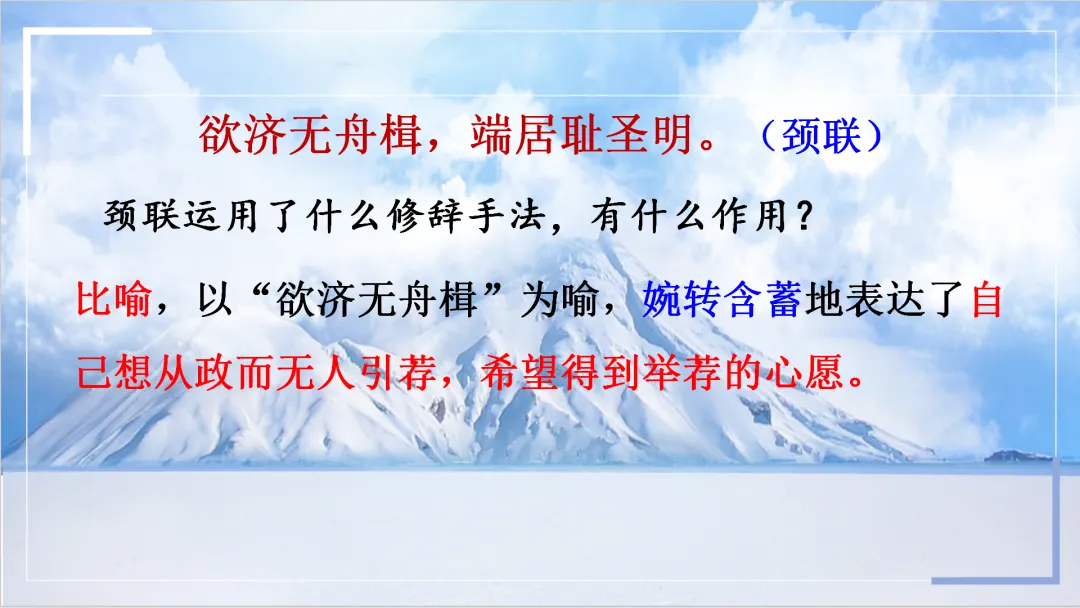 欲济无舟楫，端居耻圣明。（颈联）

颈联运用了什么修辞手法，有什么作用？

比喻，以“欲济无舟楫”为喻，婉转含蓄地表达了自己想从政而无人引荐，希望得到举荐的心愿。